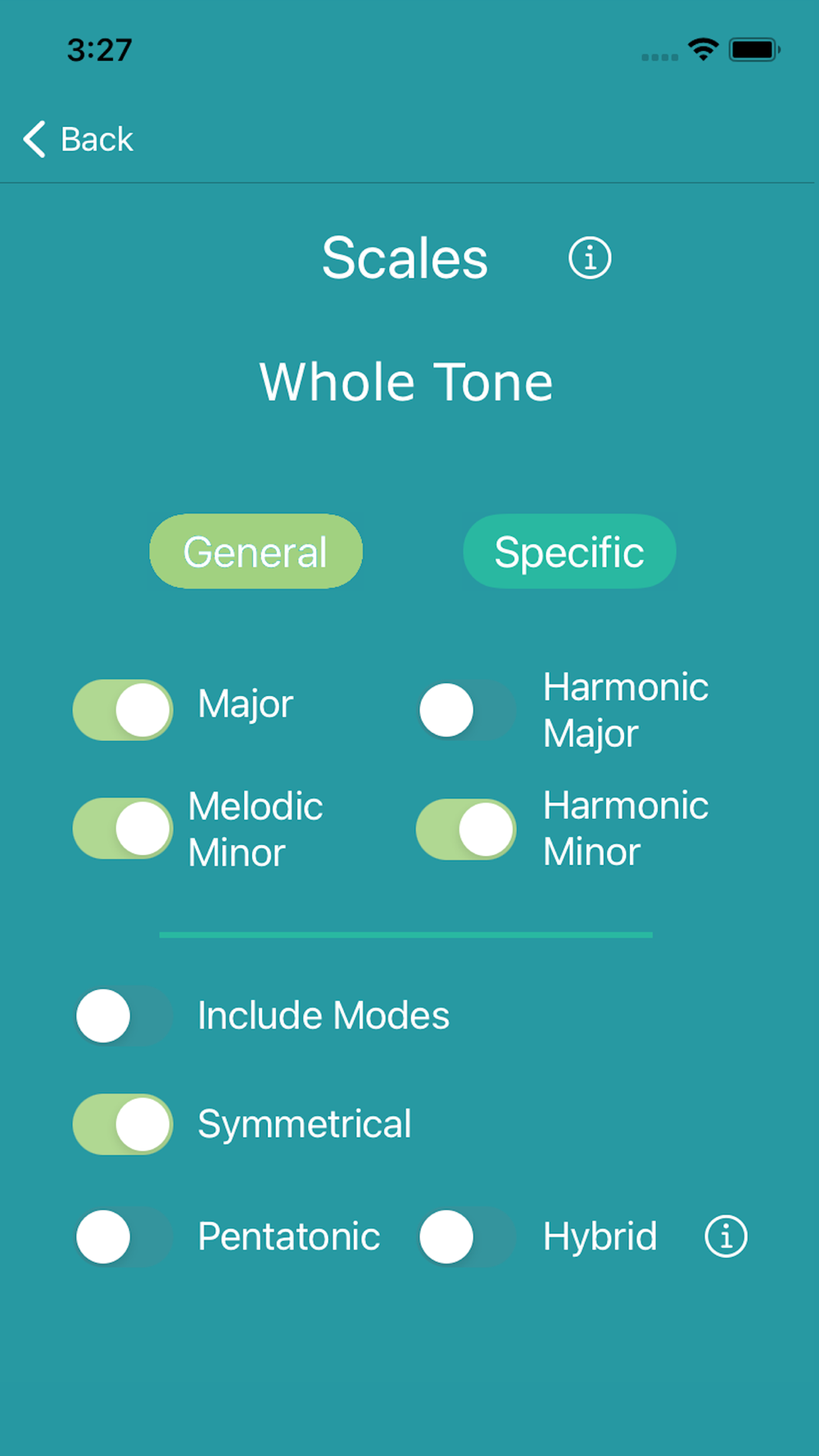 3:27

Back

Scales

Whole Tone

General

Specific

Major

Harmonic Major

Melodic Minor

Harmonic Minor

Include Modes

Symmetrical

Pentatonic

Hybrid